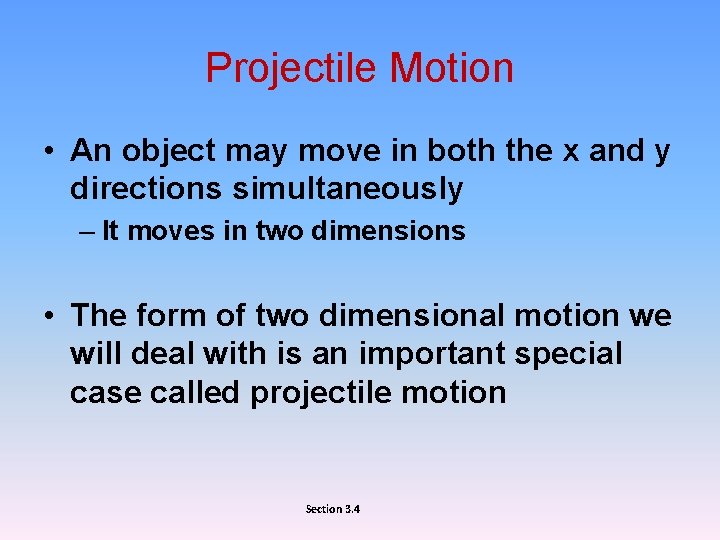 Projectile Motion

• An object may move in both the x and y directions simultaneously

– It moves in two dimensions

• The form of two dimensional motion we will deal with is an important special case called projectile motion

Section 3.4